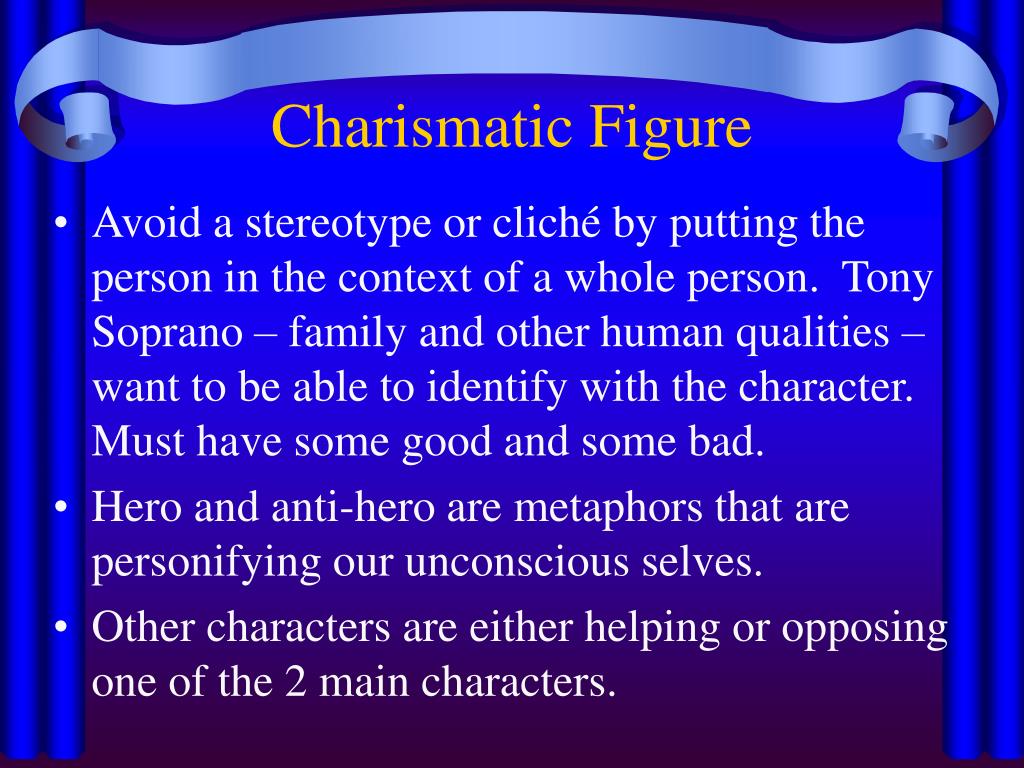 Charismatic Figure

• Avoid a stereotype or cliché by putting the person in the context of a whole person. Tony Soprano – family and other human qualities – want to be able to identify with the character. Must have some good and some bad.
• Hero and anti-hero are metaphors that are personifying our unconscious selves.
• Other characters are either helping or opposing one of the 2 main characters.